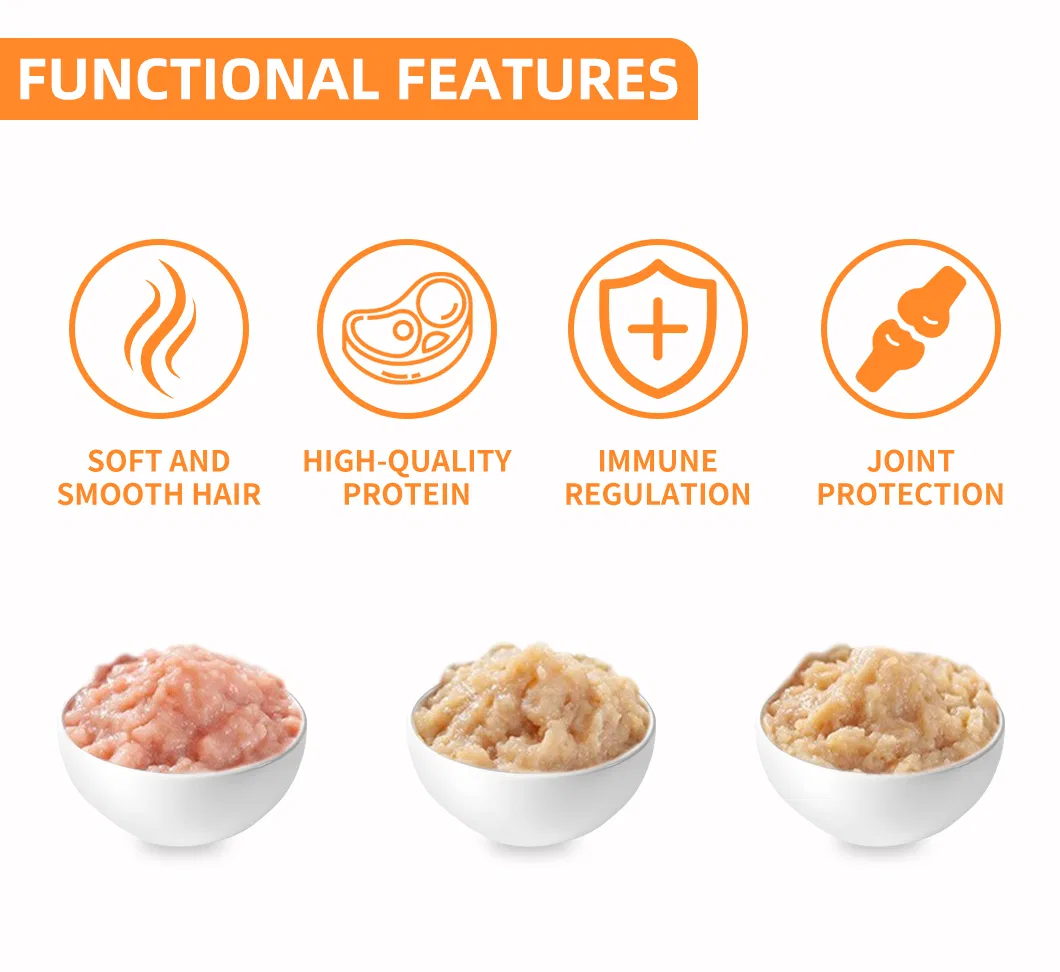 FUNCTIONAL FEATURES

SOFT AND SMOOTH HAIR

HIGH-QUALITY PROTEIN

IMMUNE REGULATION

JOINT PROTECTION